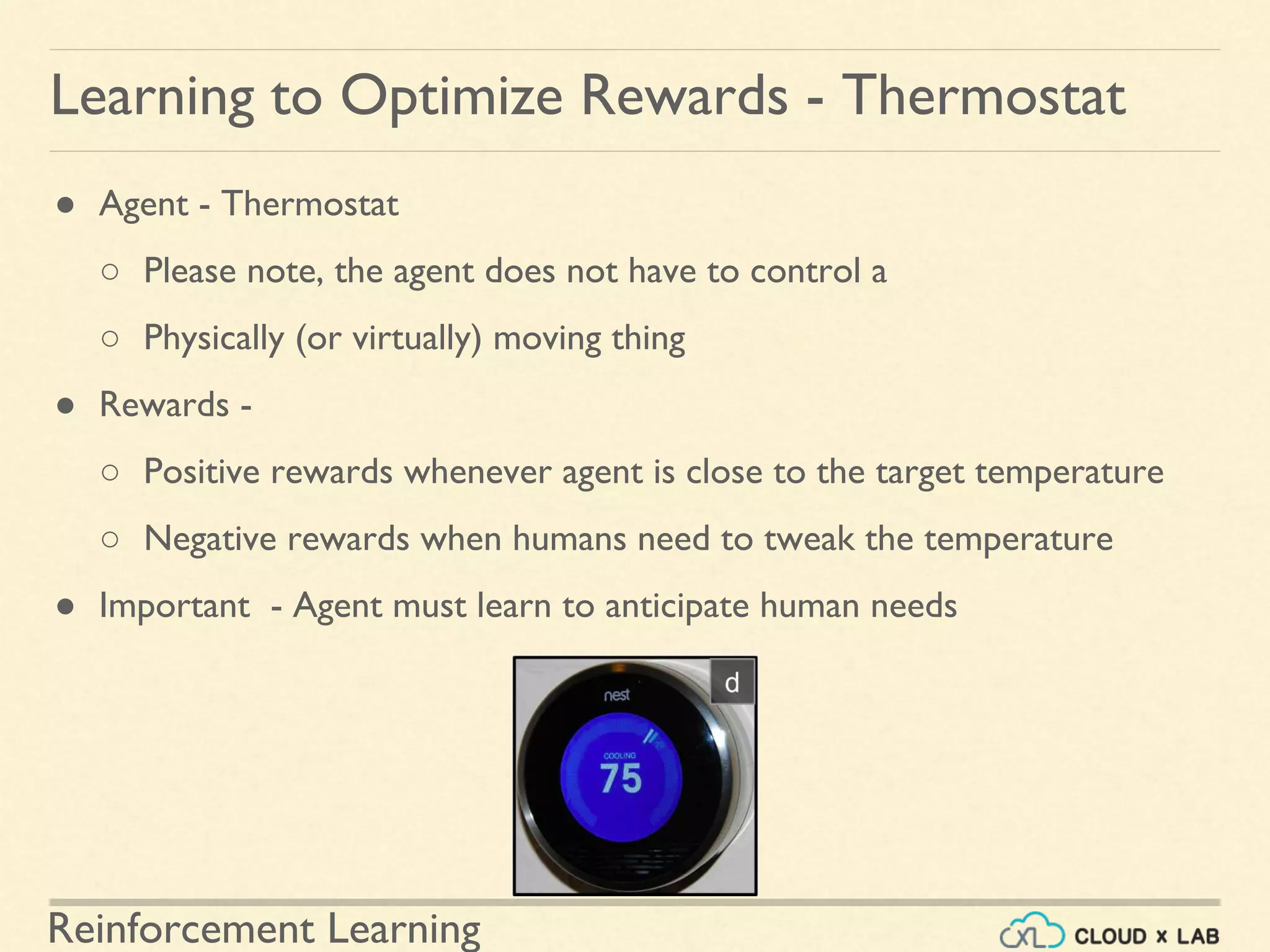 Learning to Optimize Rewards - Thermostat

● Agent - Thermostat

○ Please note, the agent does not have to control a

○ Physically (or virtually) moving thing

● Rewards -

○ Positive rewards whenever agent is close to the target temperature

○ Negative rewards when humans need to tweak the temperature

● Important - Agent must learn to anticipate human needs

d

nest

COOLING

75

Reinforcement Learning

CXL CLOUD x LAB